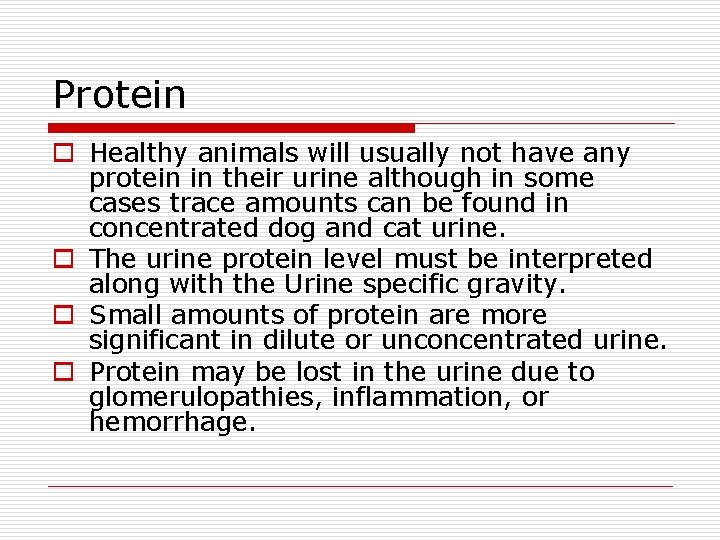 Protein

Healthy animals will usually not have any protein in their urine although in some cases trace amounts can be found in concentrated dog and cat urine.

The urine protein level must be interpreted along with the Urine specific gravity.

Small amounts of protein are more significant in dilute or unconcentrated urine.

Protein may be lost in the urine due to glomerulopathies, inflammation, or hemorrhage.